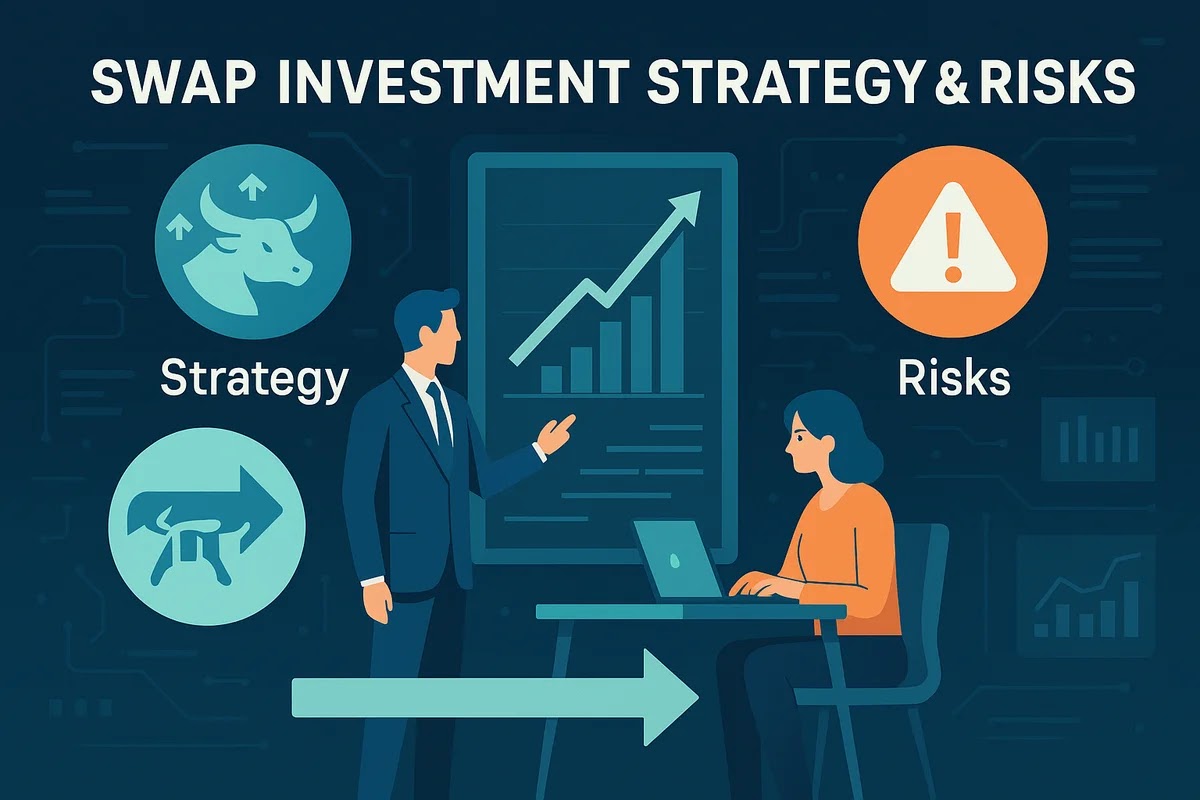 SWAP INVESTMENT STRATEGY & RISKS

Strategy

Risks